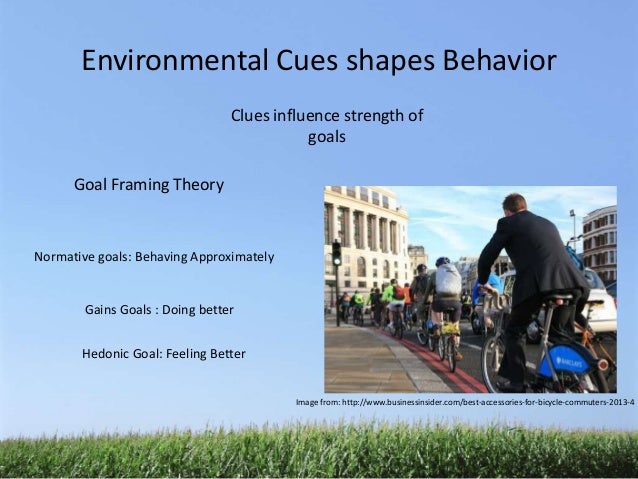 Environmental Cues shapes Behavior

Clues influence strength of goals

Goal Framing Theory

Normative goals: Behaving Approximately

Gains Goals : Doing better

Hedonic Goal: Feeling Better

BARCLAYS

Image from: http://www.businessinsider.com/best-accessories-for-bicycle-commuters-2013-4